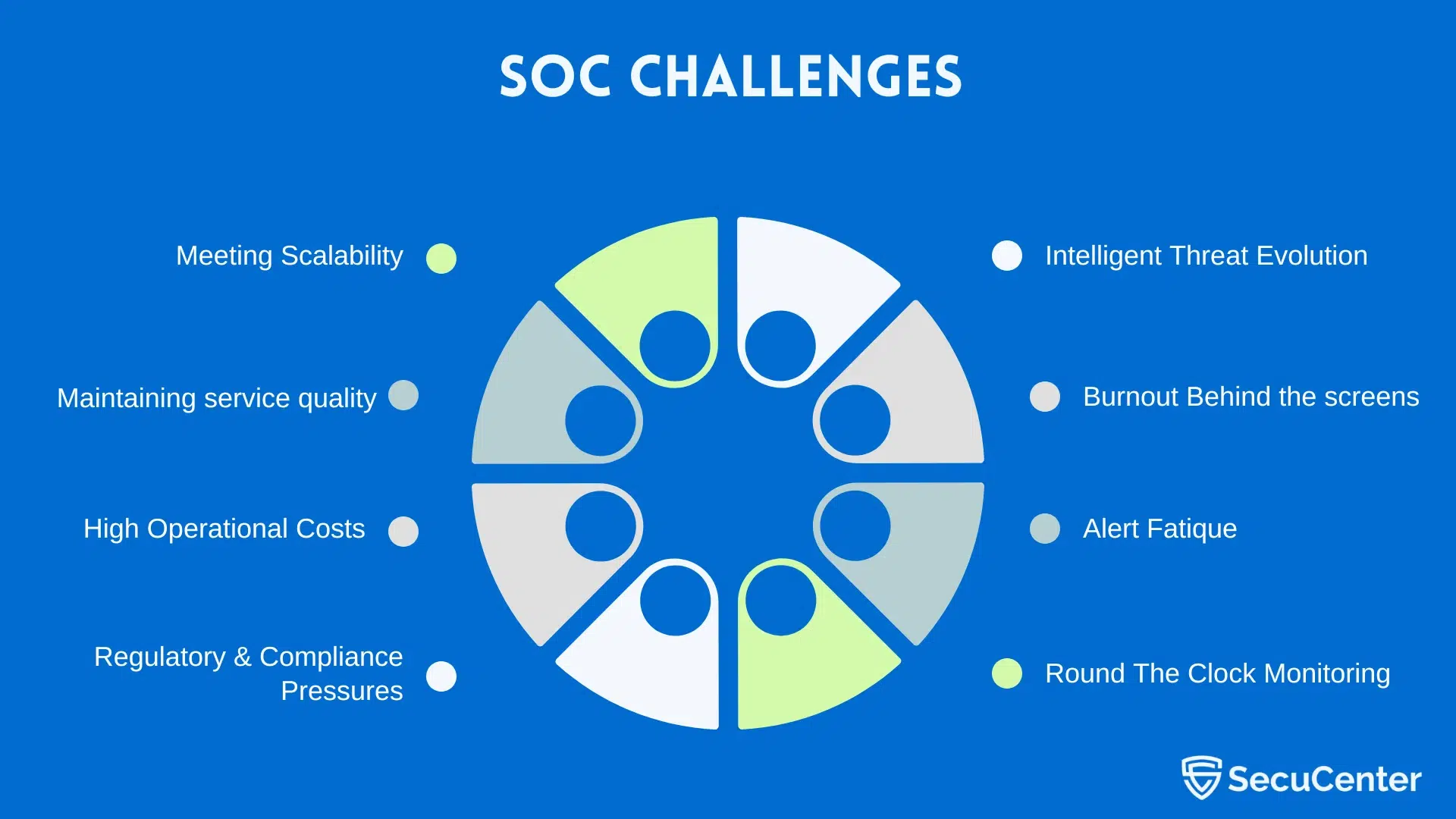 SOC CHALLENGES

Meeting Scalability

Maintaining service quality

High Operational Costs

Regulatory & Compliance Pressures

Intelligent Threat Evolution

Burnout Behind the screens

Alert Fatique

Round The Clock Monitoring

SecuCenter